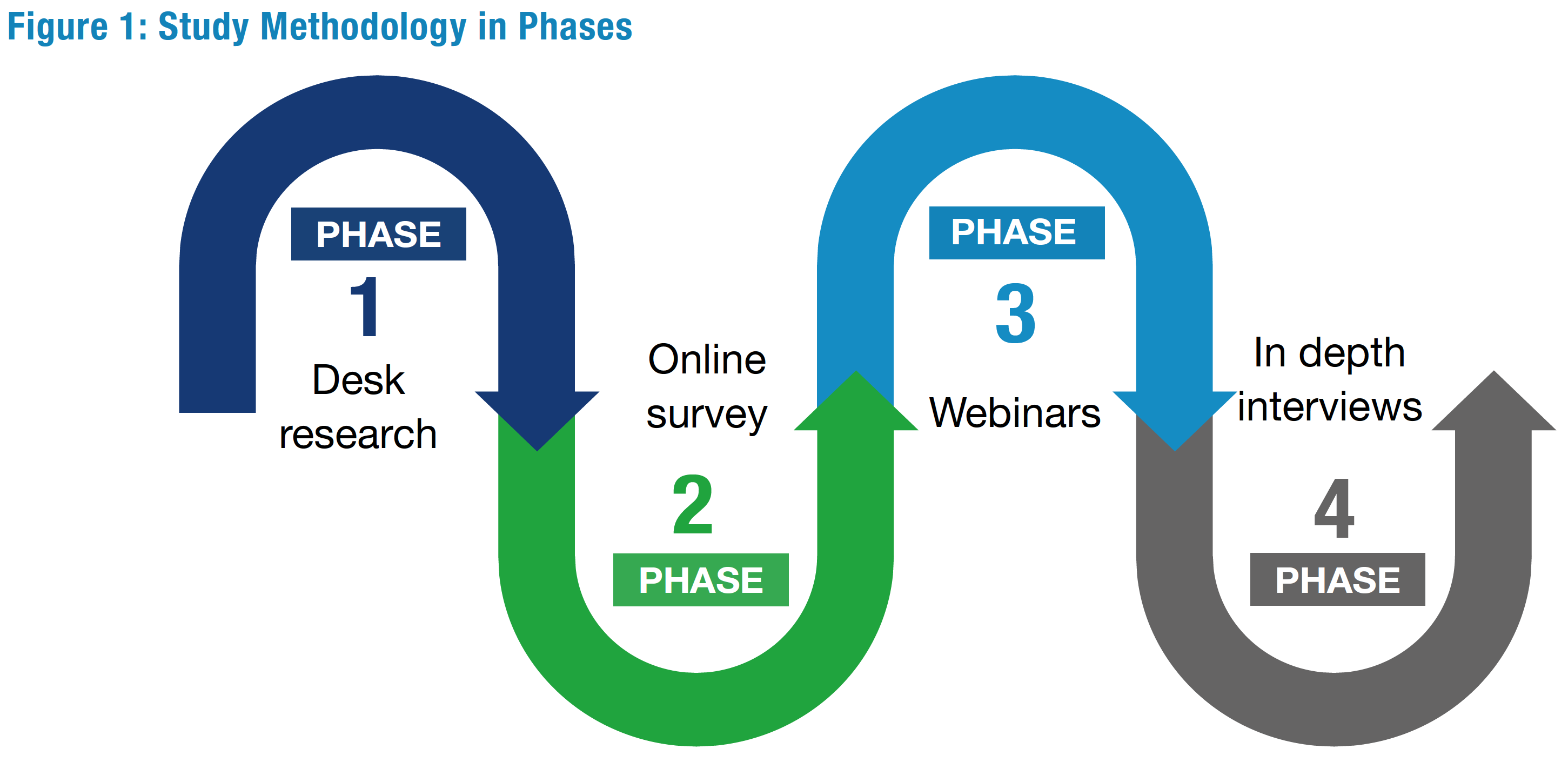 Figure 1: Study Methodology in Phases

PHASE
1
Desk research

Online survey
2
PHASE

PHASE
3
Webinars

In depth interviews
4
PHASE